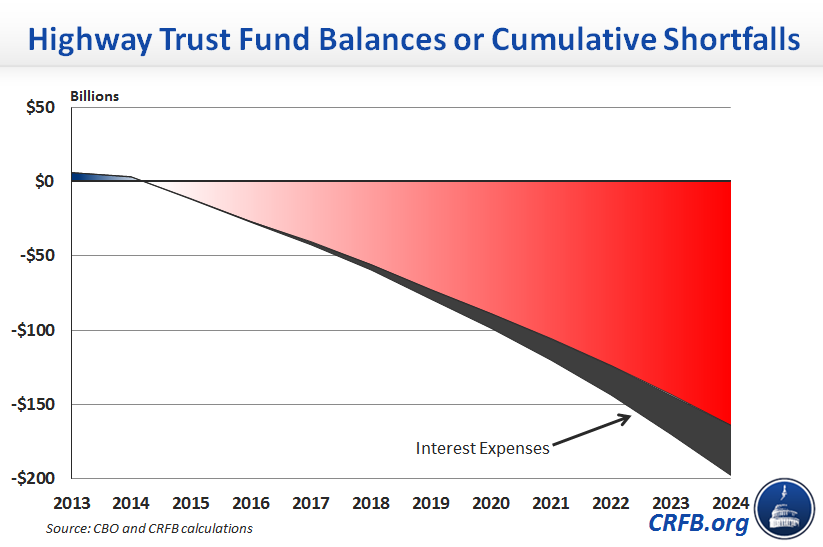 Highway Trust Fund Balances or Cumulative Shortfalls

Billions

$50
$0
-$50
-$100
-$150
-$200

Interest Expenses

2013 2014 2015 2016 2017 2018 2019 2020 2021 2022 2023 2024

Source: CBO and CRFB calculations

CRFB.org